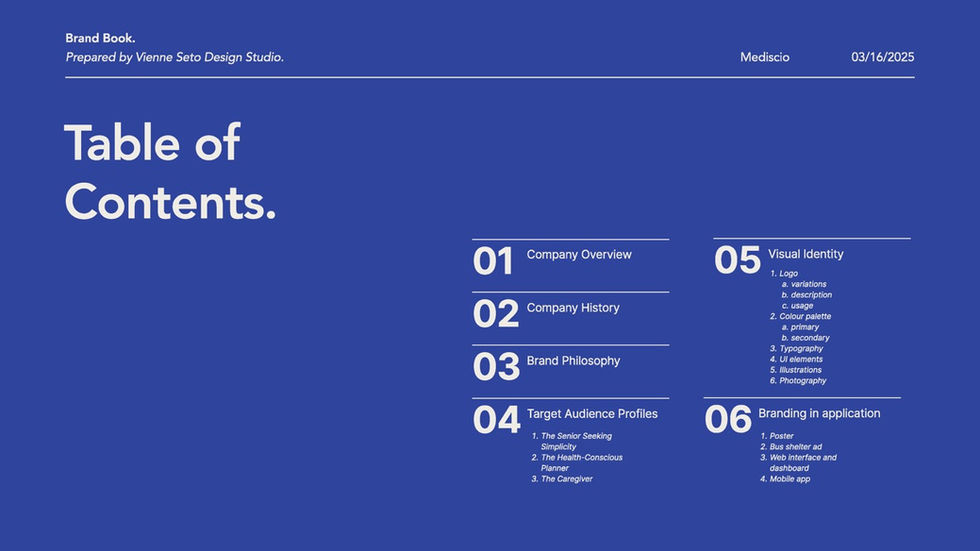 Brand Book.
Prepared by Vienne Seto Design Studio.

Mediscio

03/16/2025

Table of Contents.

01 Company Overview

02 Company History

03 Brand Philosophy

04 Target Audience Profiles
1. The Senior Seeking Simplicity
2. The Health-Conscious Planner
3. The Caregiver

05 Visual Identity
1. Logo
a. variations
b. description
c. usage
2. Colour palette
a. primary
b. secondary
3. Typography
4. UI elements
5. Illustrations
6. Photography

06 Branding in application
1. Poster
2. Bus shelter ad
3. Web interface and dashboard
4. Mobile app